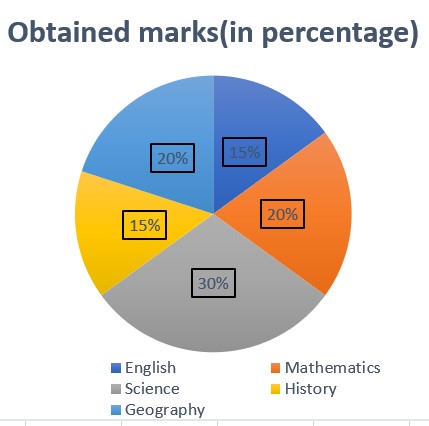 Obtained marks(in percentage)

15%

20%

30%

15%

20%

English
Mathematics
Science
History
Geography